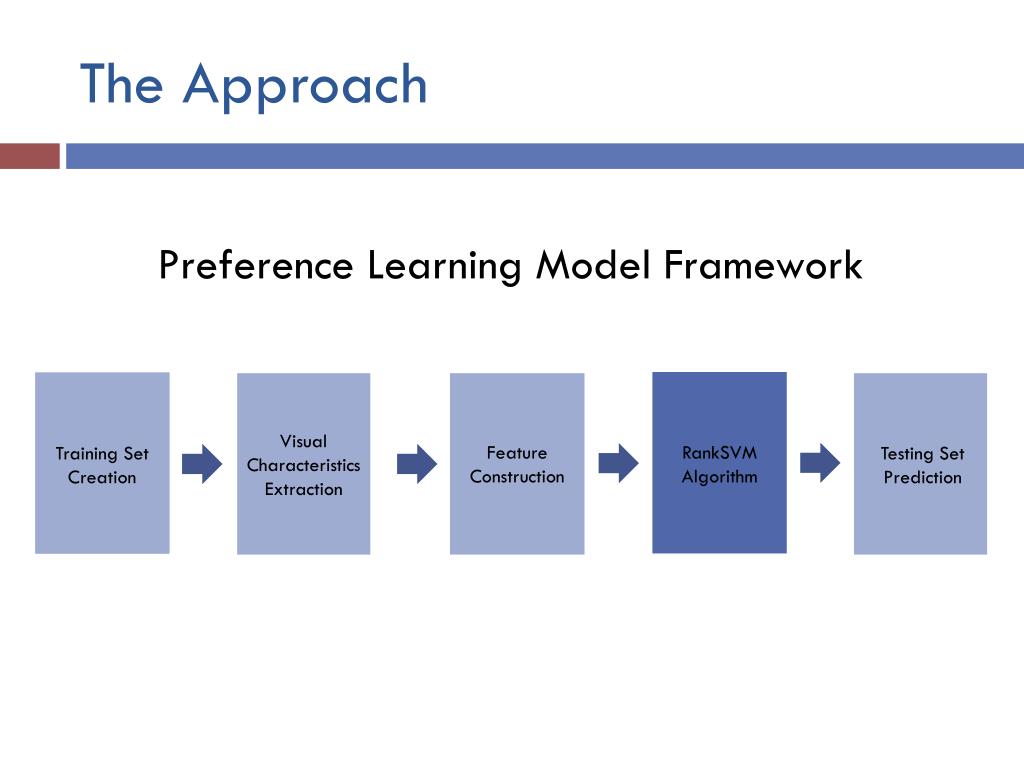 The Approach

Preference Learning Model Framework

Training Set Creation

Visual Characteristics Extraction

Feature Construction

RankSVM Algorithm

Testing Set Prediction